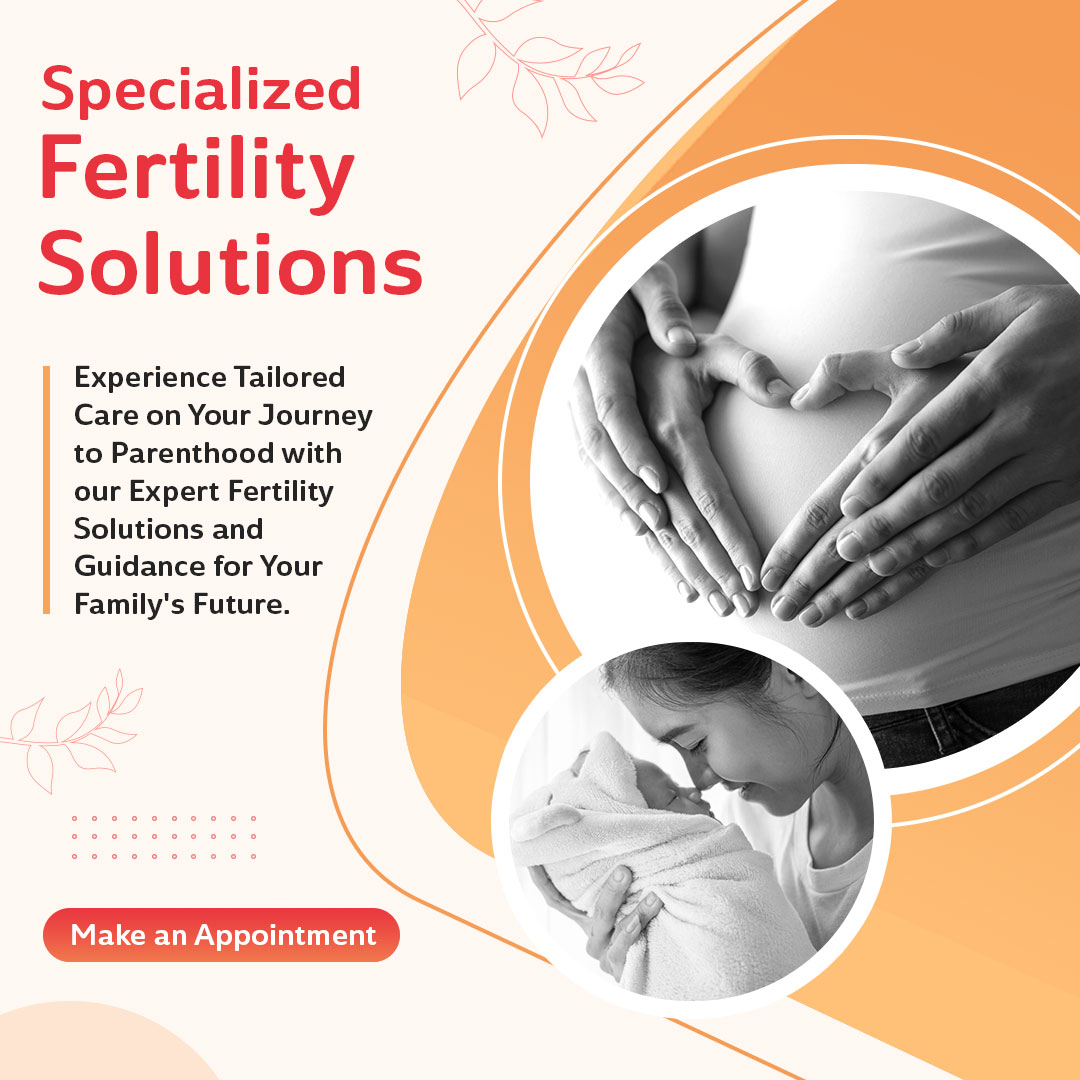 Specialized Fertility Solutions

Experience Tailored Care on Your Journey to Parenthood with our Expert Fertility Solutions and Guidance for Your Family's Future.

Make an Appointment